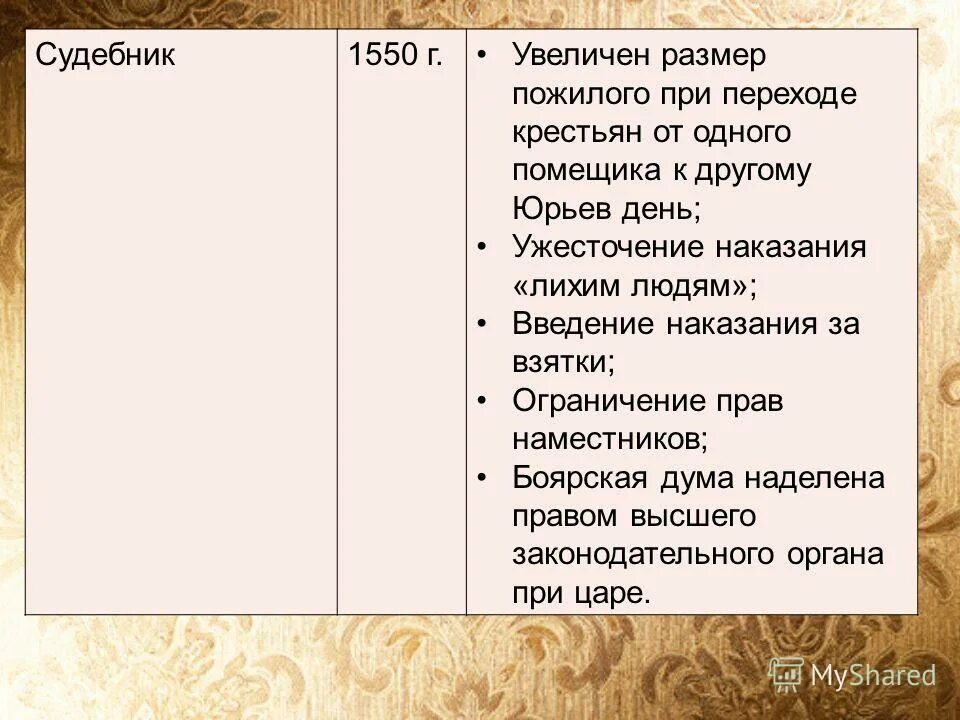 | Судебник | 1550 г. | • Увеличен размер пожилого при переходе крестьян от одного помещика к другому Юрьев день; • Ужесточение наказания «лихим людям»; • Введение наказания за взятки; • Ограничение прав наместников; • Боярская дума наделена правом высшего законодательного органа при царе. |
|---|---|---|

MyShared